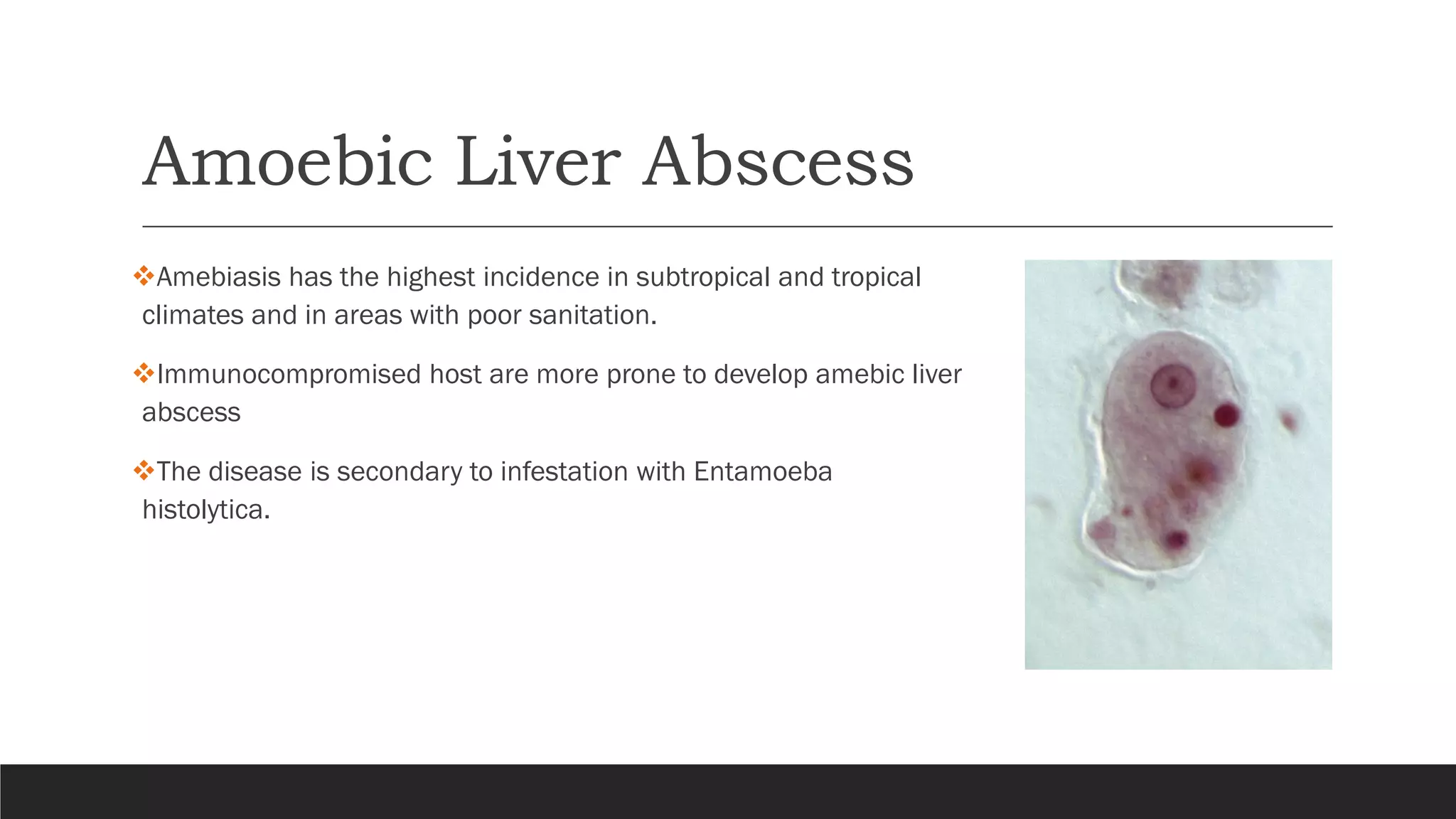 Amoebic Liver Abscess

❖Amebiasis has the highest incidence in subtropical and tropical climates and in areas with poor sanitation.

❖Immunocompromised host are more prone to develop amebic liver abscess

❖The disease is secondary to infestation with Entamoeba histolytica.